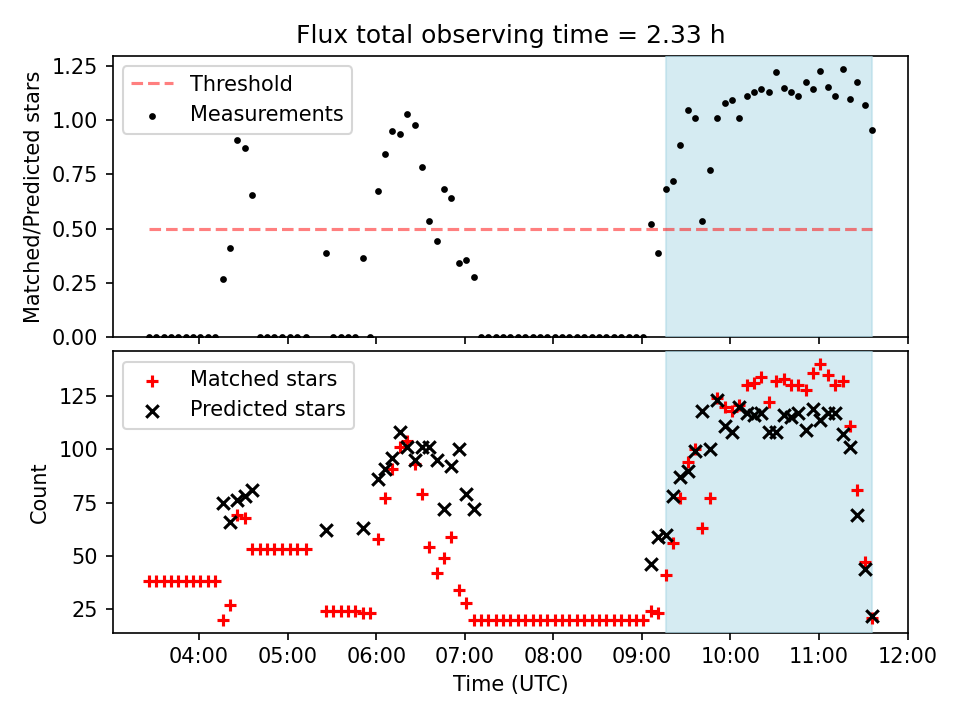 Flux total observing time = 2.33 h

Threshold
Measurements

Matched/Predicted stars

1.25
1.00
0.75
0.50
0.25
0.00

Matched stars
Predicted stars

Count

125
100
75
50
25

04:00 05:00 06:00 07:00 08:00 09:00 10:00 11:00 12:00

Time (UTC)